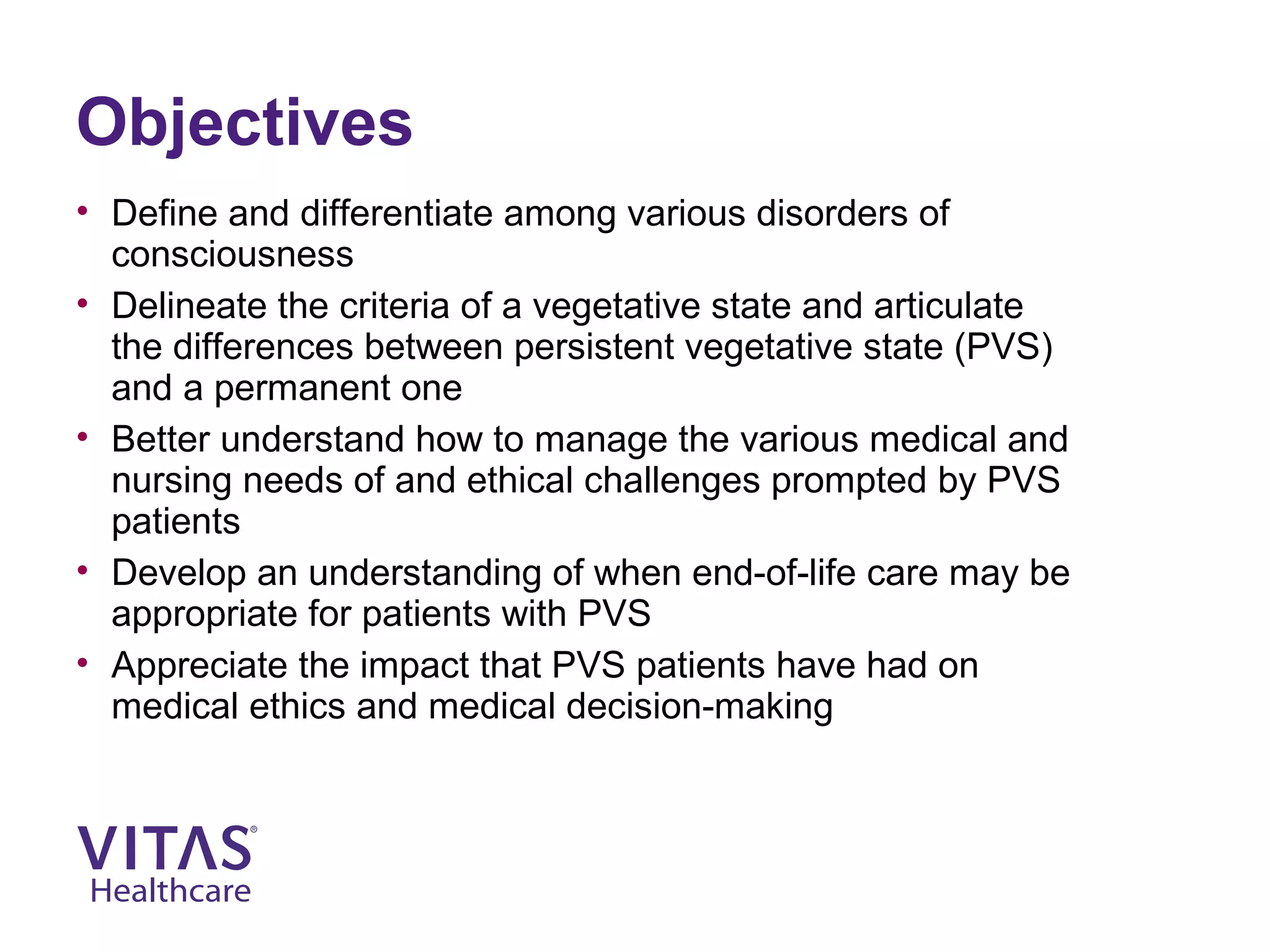 Objectives

• Define and differentiate among various disorders of consciousness
• Delineate the criteria of a vegetative state and articulate the differences between persistent vegetative state (PVS) and a permanent one
• Better understand how to manage the various medical and nursing needs of and ethical challenges prompted by PVS patients
• Develop an understanding of when end-of-life care may be appropriate for patients with PVS
• Appreciate the impact that PVS patients have had on medical ethics and medical decision-making

VITAS®
Healthcare